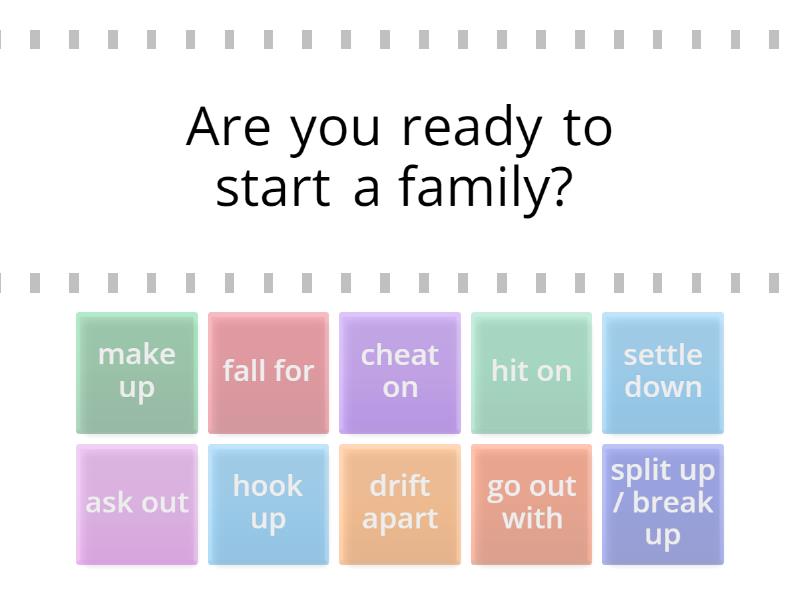 Are you ready to start a family?

make up

fall for

cheat on

hit on

settle down

ask out

hook up

drift apart

go out with

split up / break up